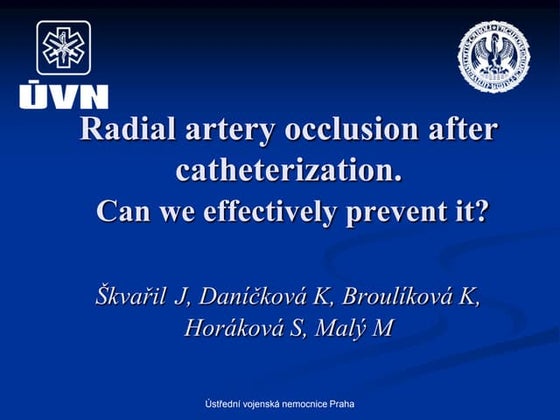 ÚVN

Radial artery occlusion after catheterization.
Can we effectively prevent it?

Škvařil J, Daníčková K, Broulíková K, Horáková S, Malý M

Ústřední vojenská nemocnice Praha